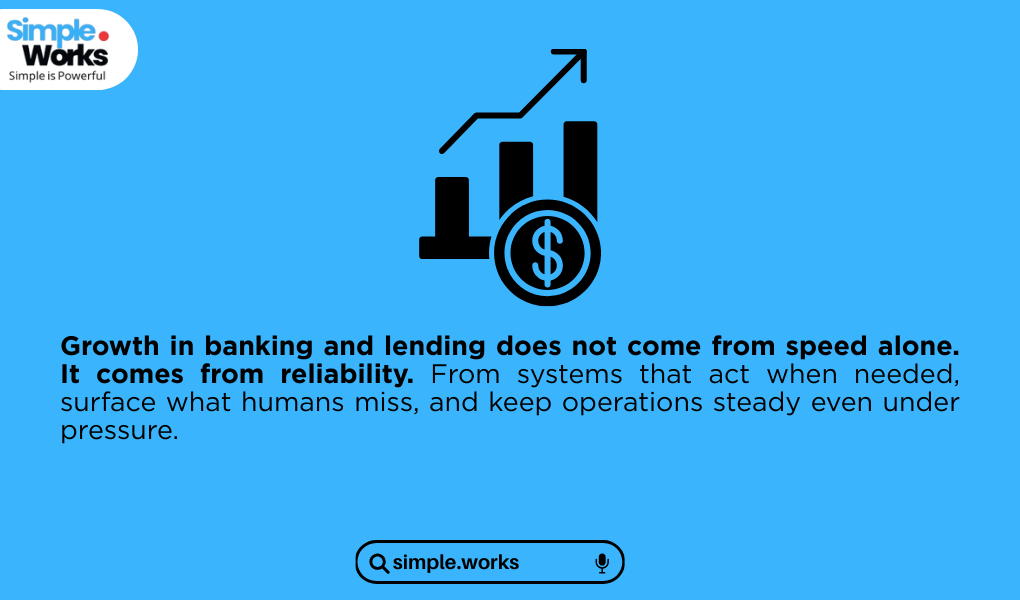 Simple.
Works
Simple is Powerful

$

Growth in banking and lending does not come from speed alone. It comes from reliability. From systems that act when needed, surface what humans miss, and keep operations steady even under pressure.

simple.works